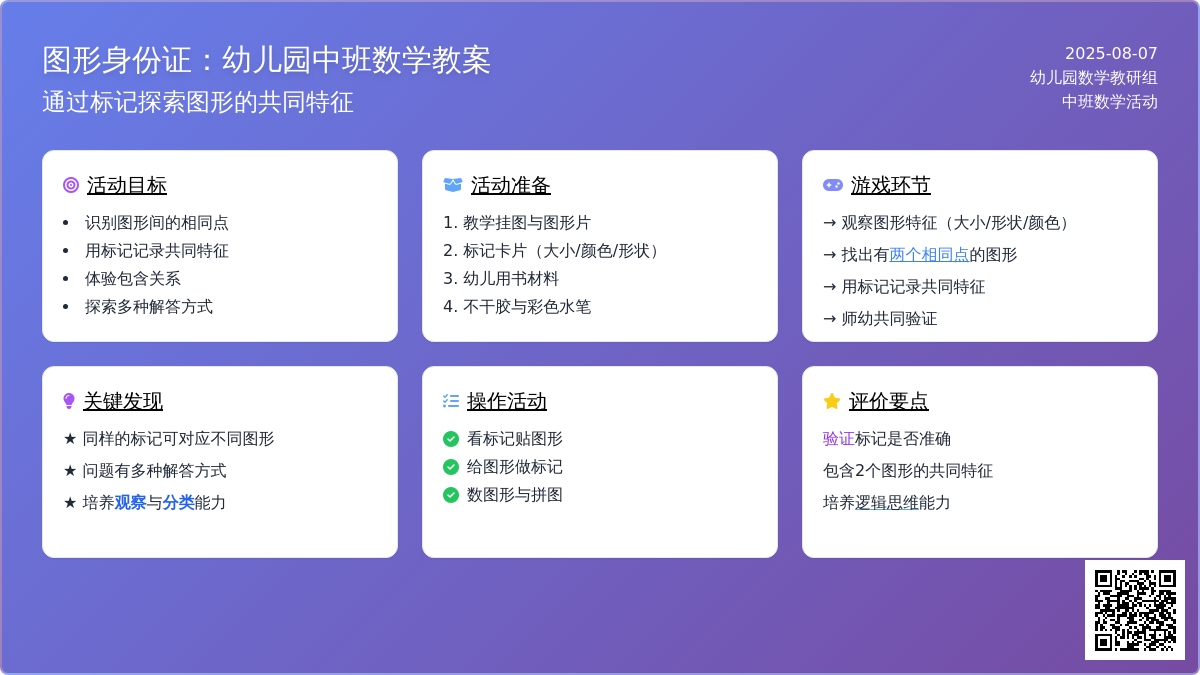 图形身份证：幼儿园中班数学教案

通过标记探索图形的共同特征

2025-08-07
幼儿园数学教研组
中班数学活动

活动目标

- 识别图形间的相同点
- 用标记记录共同特征
- 体验包含关系
- 探索多种解答方式

活动准备

1. 教学挂图与图形片
2. 标记卡片（大小/颜色/形状）
3. 幼儿用书材料
4. 不干胶与彩色水笔

游戏环节

→ 观察图形特征（大小/形状/颜色）
→ 找出有两个相同点的图形
→ 用标记记录共同特征
→ 师幼共同验证

关键发现

★ 同样的标记可对应不同图形
★ 问题有多种解答方式
★ 培养观察与分类能力

操作活动

看标记贴图形
给图形做标记
数图形与拼图

评价要点

验证标记是否准确
包含2个图形的共同特征
培养逻辑思维能力